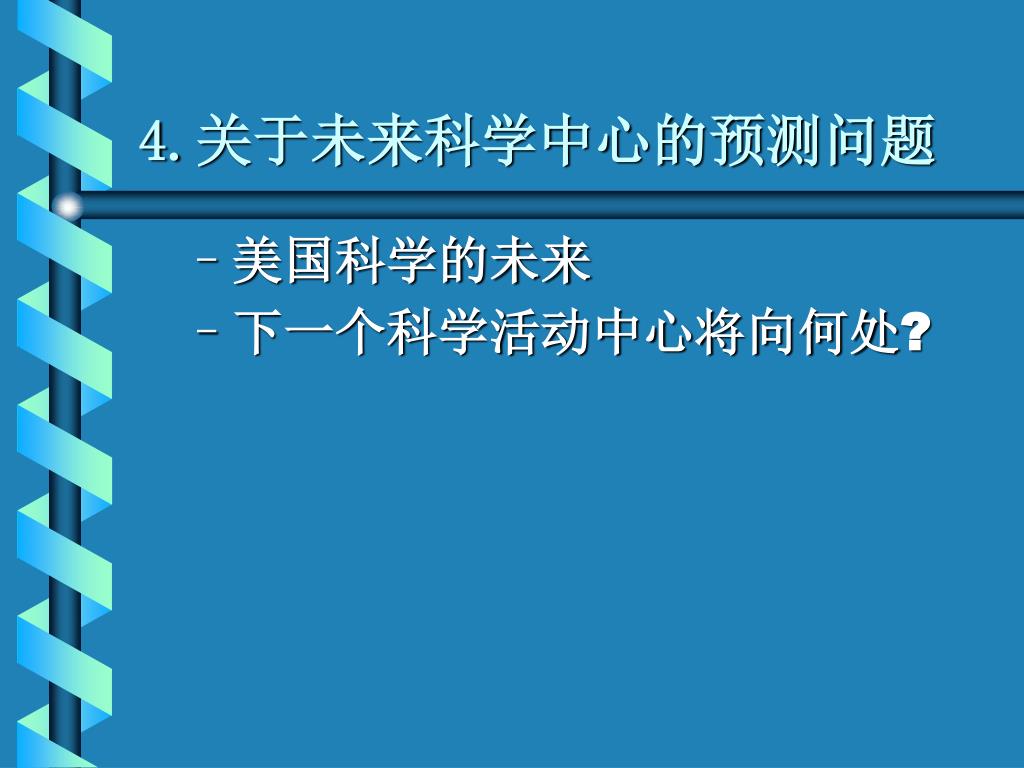 4. 关于未来科学中心的预测问题

– 美国科学的未来
– 下一个科学活动中心将向何处?